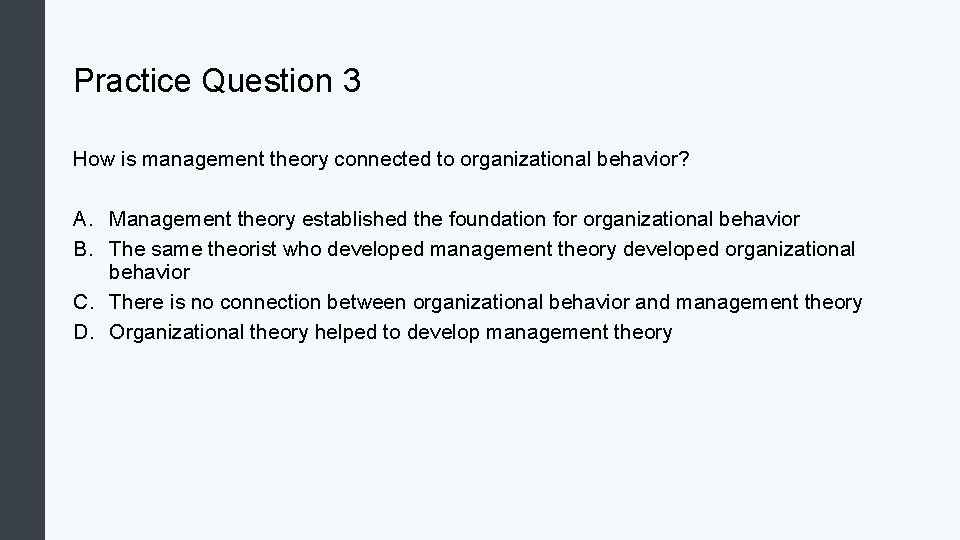 Practice Question 3

How is management theory connected to organizational behavior?

A. Management theory established the foundation for organizational behavior
B. The same theorist who developed management theory developed organizational behavior
C. There is no connection between organizational behavior and management theory
D. Organizational theory helped to develop management theory